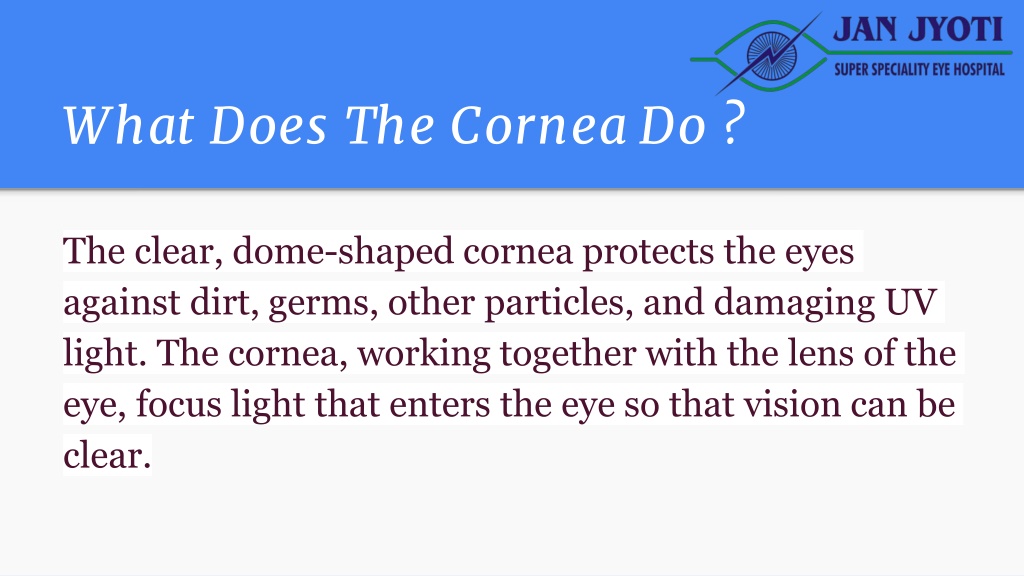 JAN JYOTI
SUPER SPECIALITY EYE HOSPITAL

What Does The Cornea Do ?

The clear, dome-shaped cornea protects the eyes against dirt, germs, other particles, and damaging UV light. The cornea, working together with the lens of the eye, focus light that enters the eye so that vision can be clear.